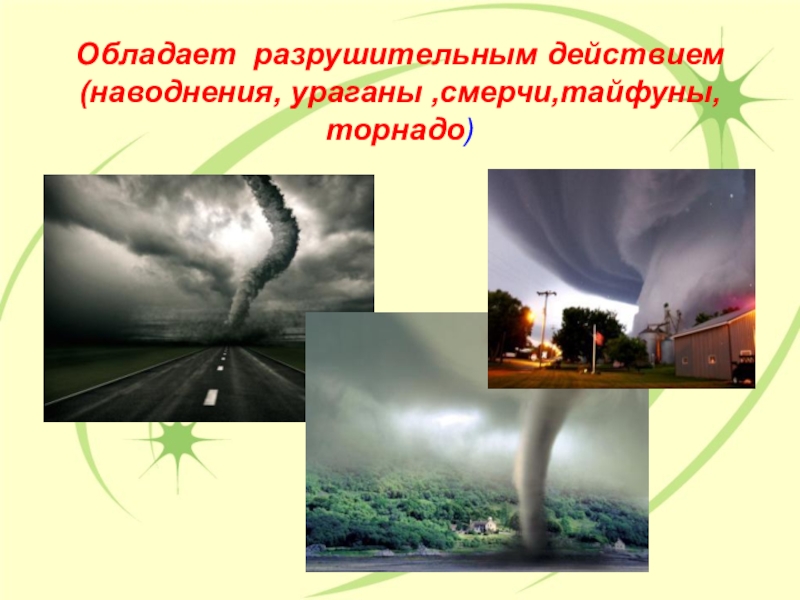 Обладает разрушительным действием (наводнения, ураганы ,смерчи,тайфуны, торнадо)